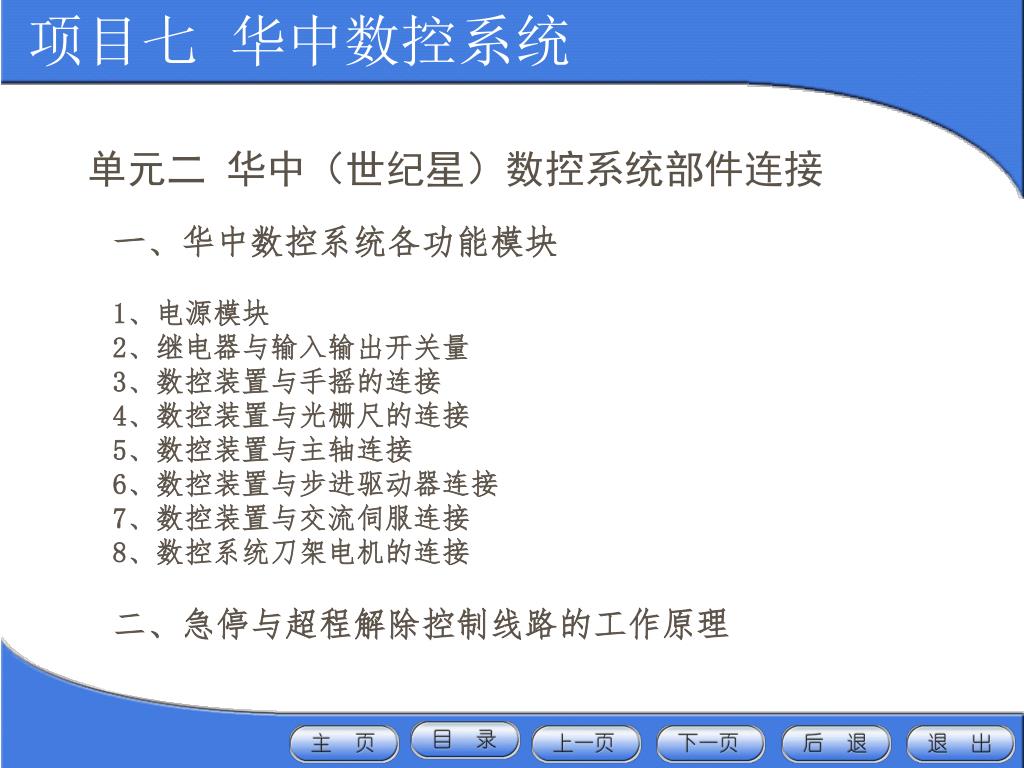 项目七 华中数控系统

单元二 华中（世纪星）数控系统部件连接

一、华中数控系统各功能模块

1、电源模块
2、继电器与输入输出开关量
3、数控装置与手摇的连接
4、数控装置与光栅尺的连接
5、数控装置与主轴连接
6、数控装置与步进驱动器连接
7、数控装置与交流伺服连接
8、数控系统刀架电机的连接

二、急停与超程解除控制线路的工作原理

主 页 目 录 上一页 下一页 后 退 退 出